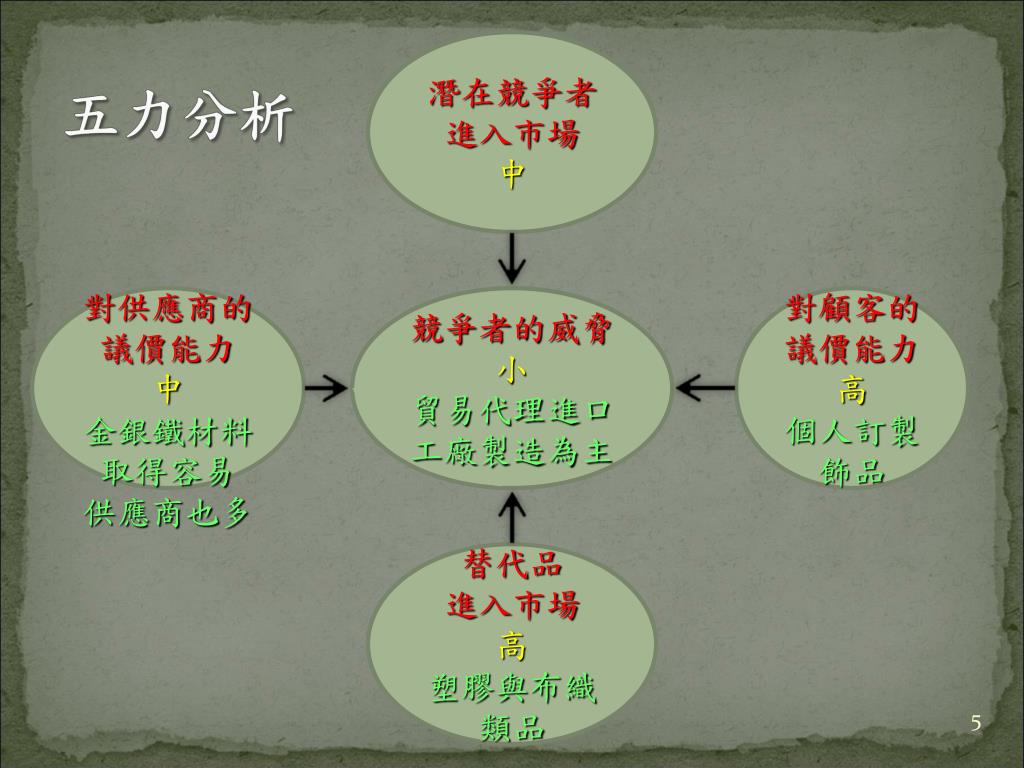 五力分析

潛在競爭者
進入市場
中

對供應商的
議價能力
中
金銀鐵材料
取得容易
供應商也多

競爭者的威脅
小
貿易代理進口
工廠製造為主

對顧客的
議價能力
高
個人訂製
飾品

替代品
進入市場
高
塑膠與布織
類品

5